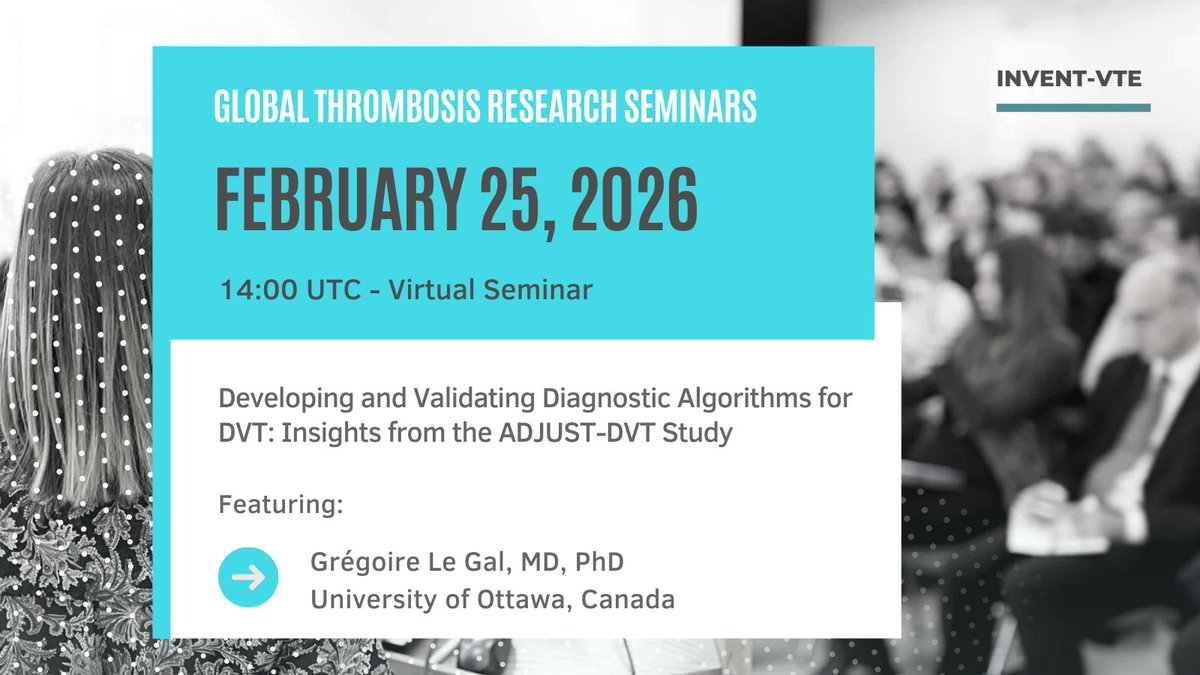 INVENT-VTE

GLOBAL THROMBOSIS RESEARCH SEMINARS

FEBRUARY 25, 2026

14:00 UTC - Virtual Seminar

Developing and Validating Diagnostic Algorithms for DVT: Insights from the ADJUST-DVT Study

Featuring:

Grégoire Le Gal, MD, PhD
University of Ottawa, Canada